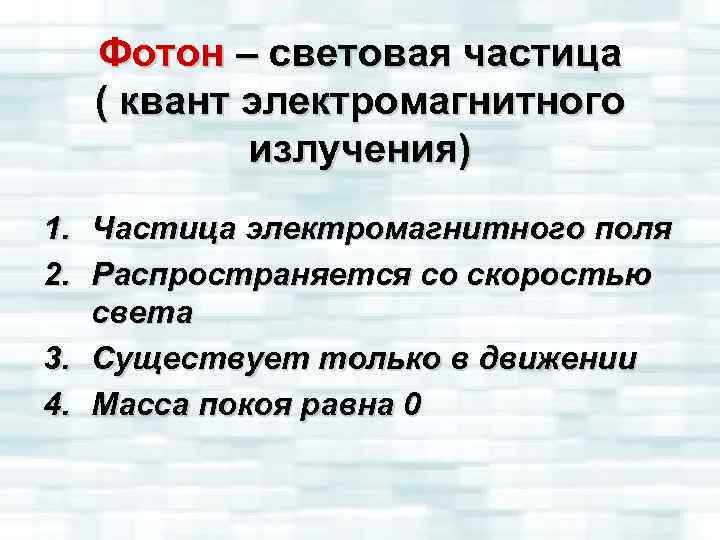 Фотон – световая частица ( квант электромагнитного излучения)

1. Частица электромагнитного поля
2. Распространяется со скоростью света
3. Существует только в движении
4. Масса покоя равна 0